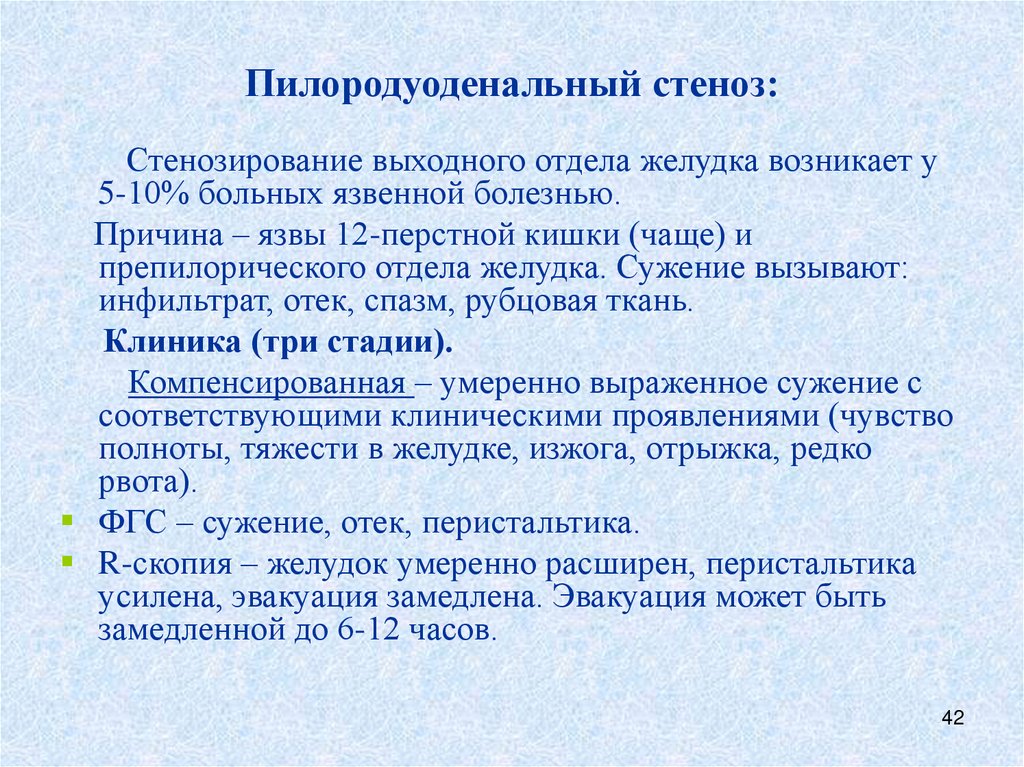 Пилородуоденальный стеноз:

Стенозирование выходного отдела желудка возникает у 5-10% больных язвенной болезнью.

Причина – язвы 12-перстной кишки (чаще) и препилорического отдела желудка. Сужение вызывают: инфильтрат, отек, спазм, рубцовая ткань.

Клиника (три стадии).

Компенсированная – умеренно выраженное сужение с соответствующими клиническими проявлениями (чувство полноты, тяжести в желудке, изжога, отрыжка, редко рвота).

ФГС – сужение, отек, перистальтика.

R-скопия – желудок умеренно расширен, перистальтика усилена, эвакуация замедлена. Эвакуация может быть замедленной до 6-12 часов.

42